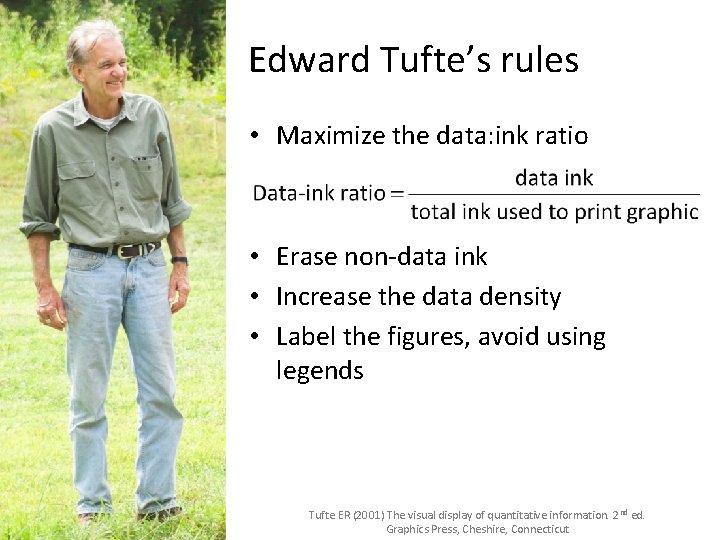 Edward Tufte's rules

• Maximize the data:ink ratio

$\text{Data-ink ratio} = \frac{\text{data ink}}{\text{total ink used to print graphic}}$

• Erase non-data ink
• Increase the data density
• Label the figures, avoid using legends

Tufte ER (2001) The visual display of quantitative information. 2$^{nd}$ ed. Graphics Press, Cheshire, Connecticut